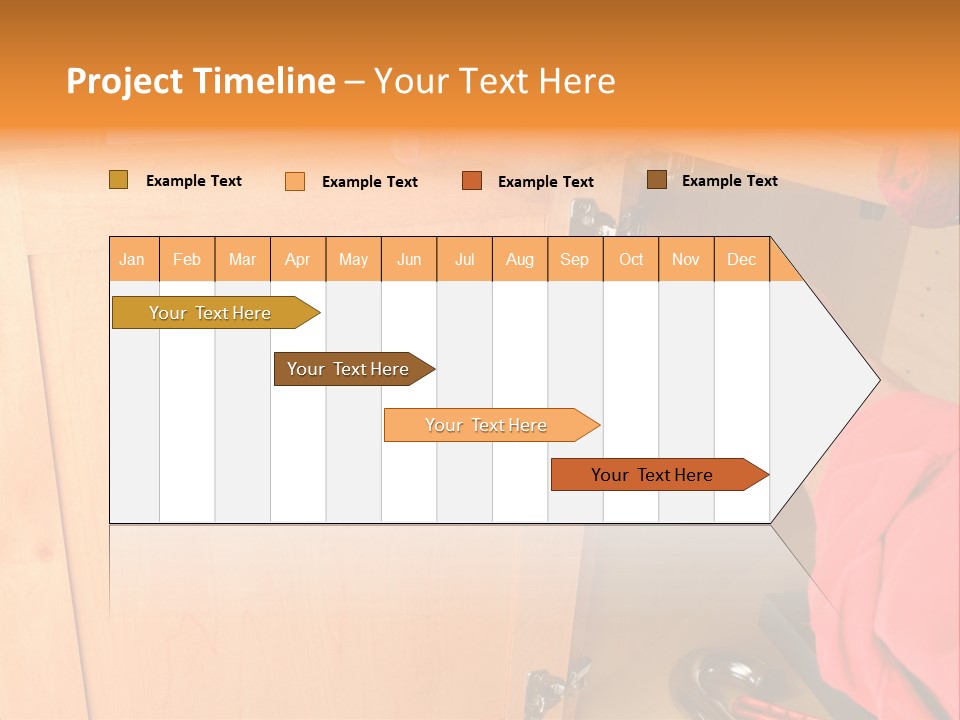 Project Timeline – Your Text Here

Example Text Example Text Example Text Example Text

| Jan | Feb | Mar | Apr | May | Jun | Jul | Aug | Sep | Oct | Nov | Dec |
|---|---|---|---|---|---|---|---|---|---|---|---|

Your Text Here

Your Text Here

Your Text Here

Your Text Here